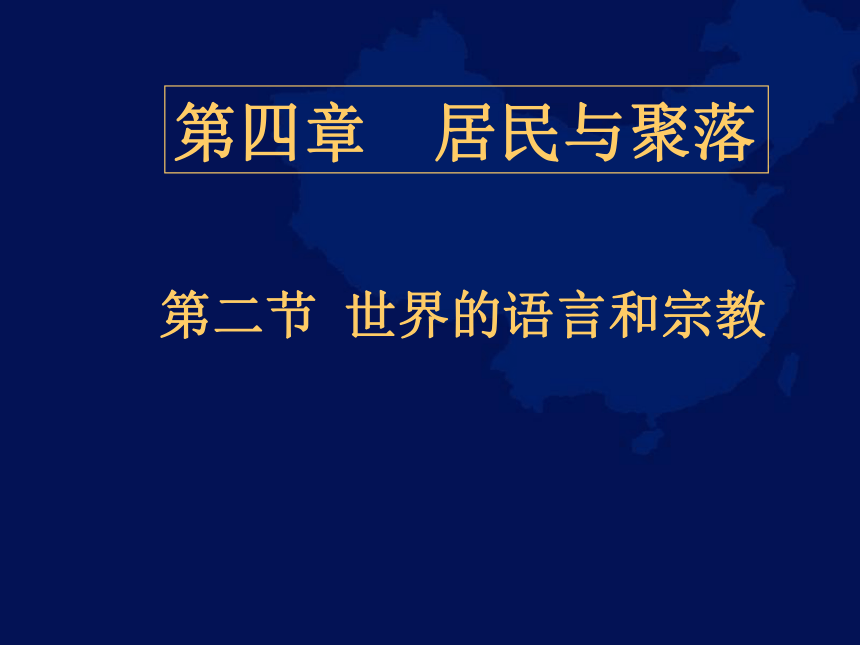 第四章　居民与聚落

第二节 世界的语言和宗教